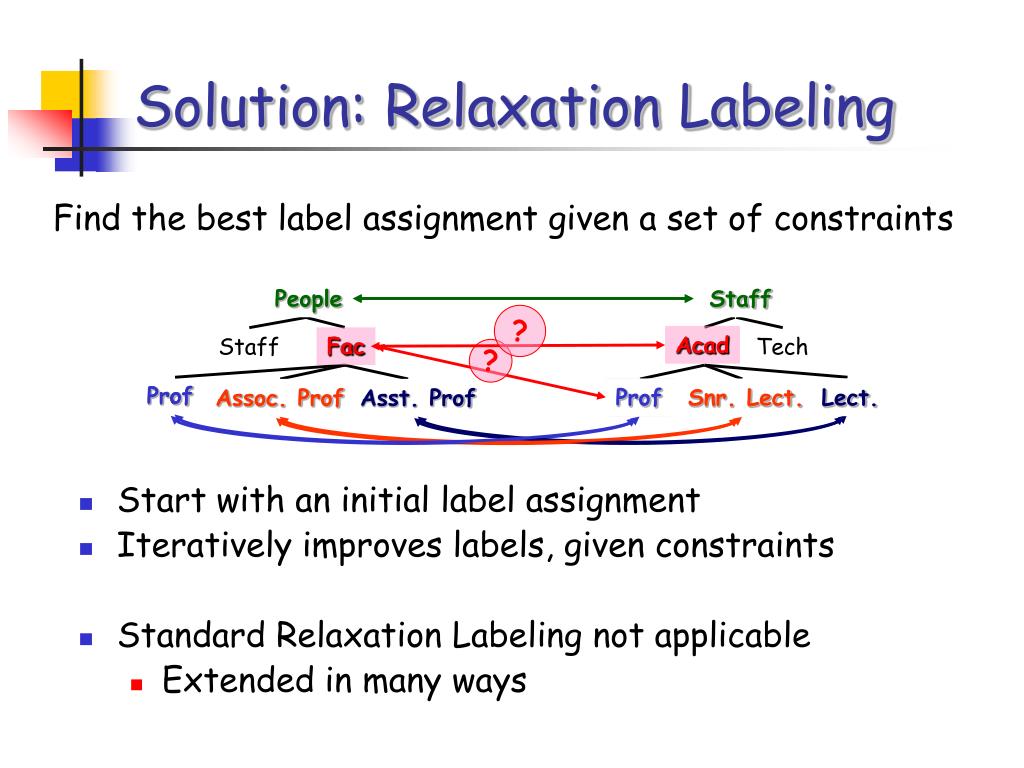 Solution: Relaxation Labeling

Find the best label assignment given a set of constraints

People

Staff

Staff

Fac

?

?

Acad

Tech

Prof

Assoc. Prof

Asst. Prof

Prof

Snr. Lect.

Lect.

- Start with an initial label assignment
- Iteratively improves labels, given constraints

- Standard Relaxation Labeling not applicable
  - Extended in many ways